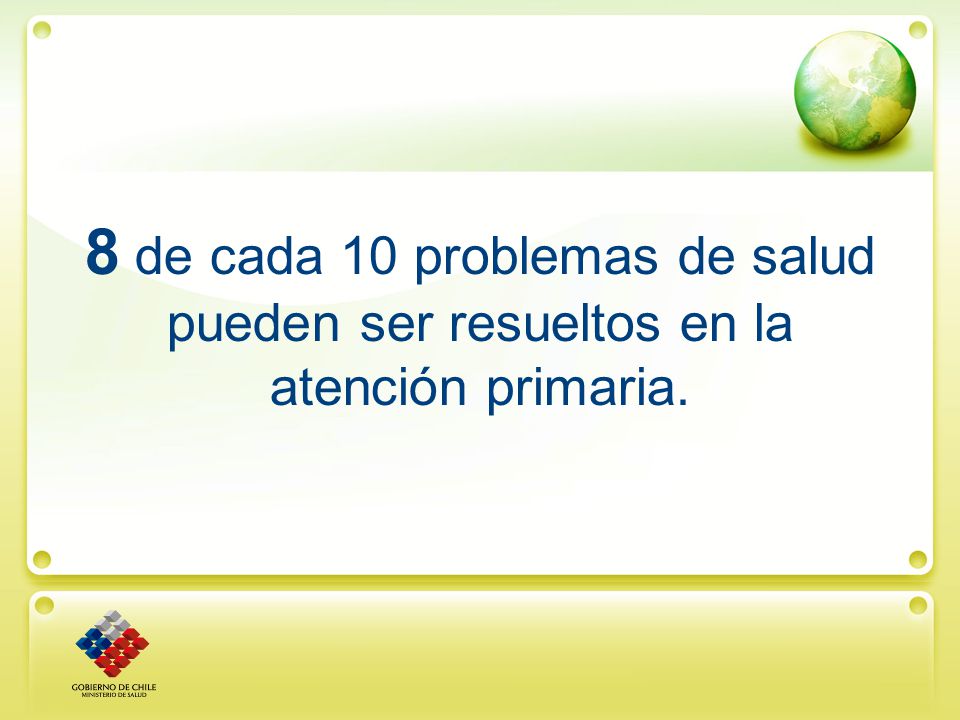 8 de cada 10 problemas de salud pueden ser resueltos en la atención primaria.

GOBIERNO DE CHILE
MINISTERIO DE SALUD